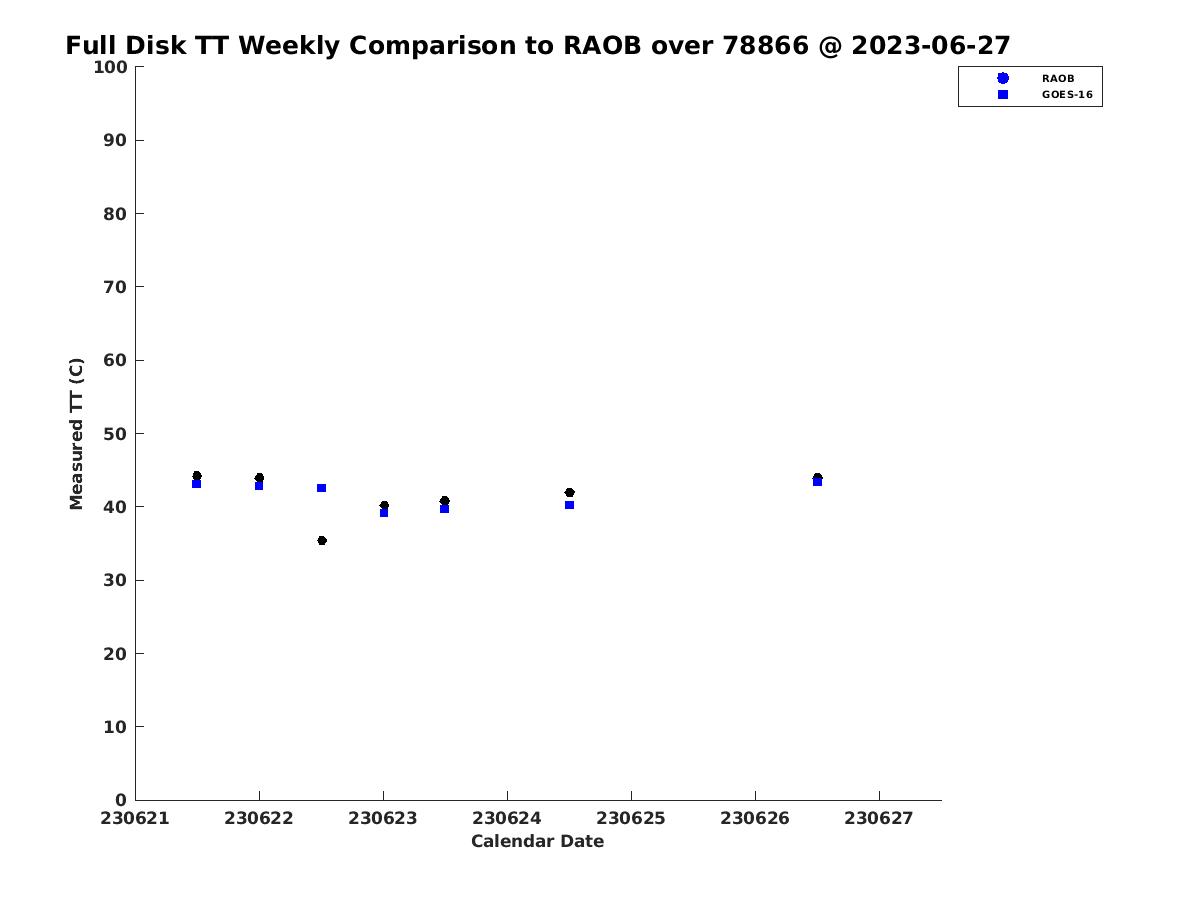 Full Disk TT Weekly Comparison to RAOB over 78866 @ 2023-06-27

RAOB
GOES-16

Measured TT (C)

100
90
80
70
60
50
40
30
20
10
0

230621 230622 230623 230624 230625 230626 230627

Calendar Date